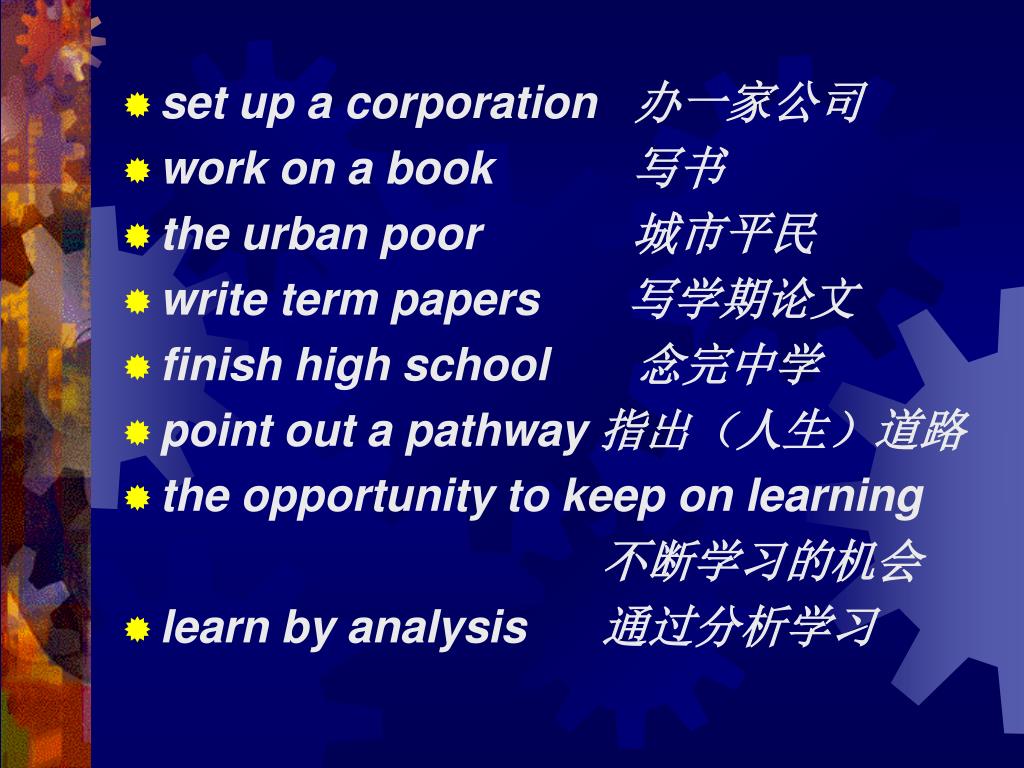 set up a corporation 办一家公司
work on a book 写书
the urban poor 城市平民
write term papers 写学期论文
finish high school 念完中学
point out a pathway 指出（人生）道路
the opportunity to keep on learning 不断学习的机会
learn by analysis 通过分析学习